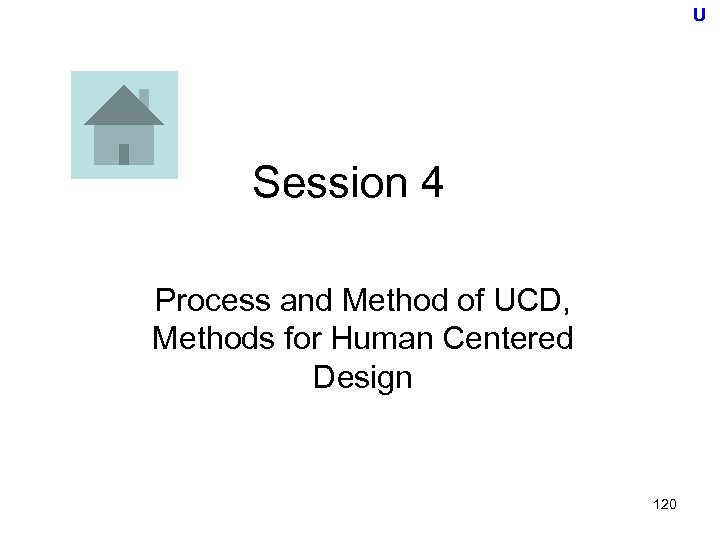 U

Session 4

Process and Method of UCD, Methods for Human Centered Design

120